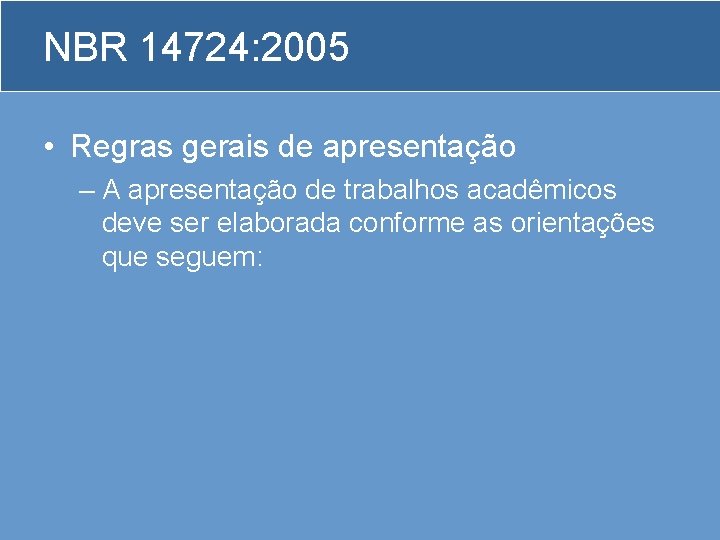 NBR 14724:2005

• Regras gerais de apresentação
– A apresentação de trabalhos acadêmicos deve ser elaborada conforme as orientações que seguem: